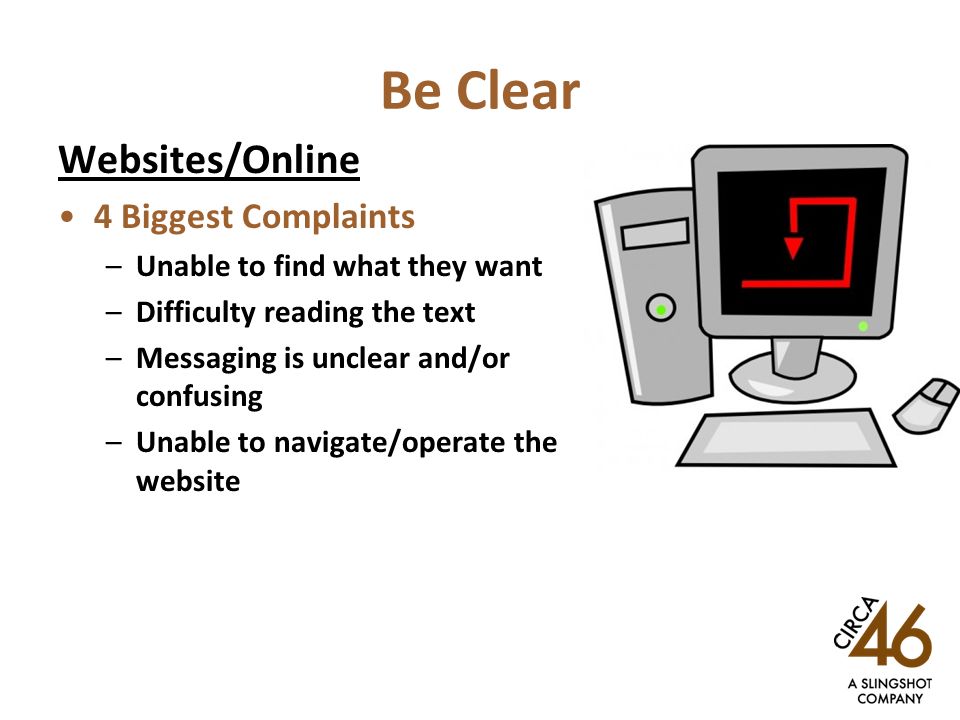 Be Clear

Websites/Online

• 4 Biggest Complaints
– Unable to find what they want
– Difficulty reading the text
– Messaging is unclear and/or confusing
– Unable to navigate/operate the website

CIRCA 46
A SLINGSHOT COMPANY